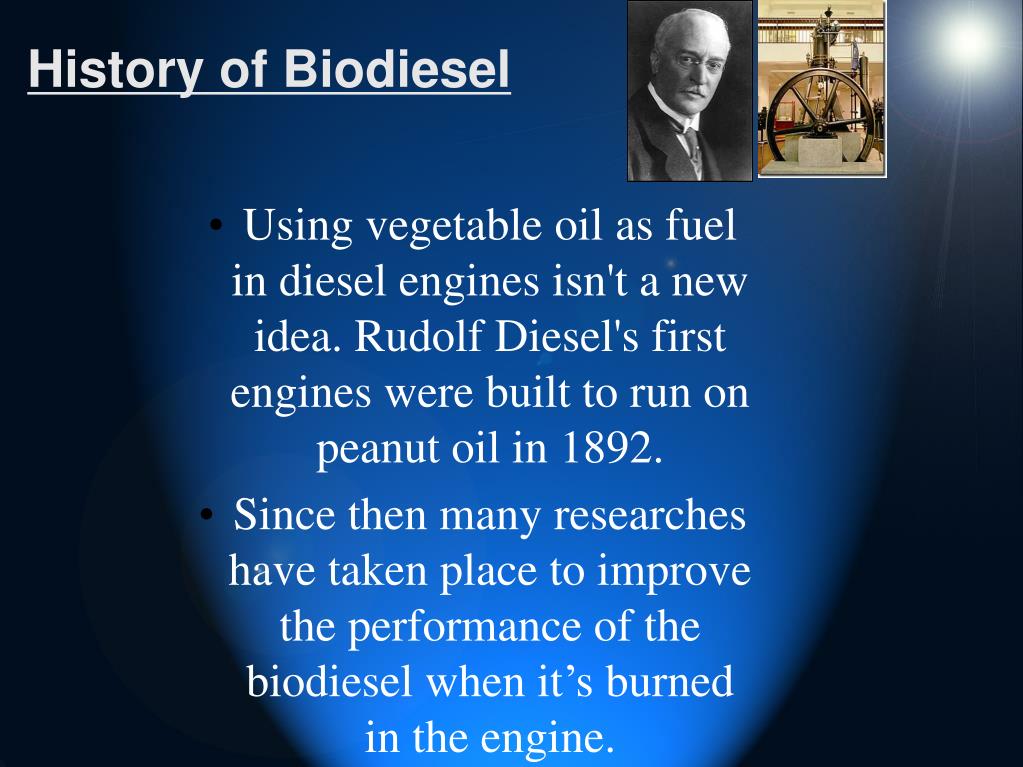 History of Biodiesel

• Using vegetable oil as fuel in diesel engines isn't a new idea. Rudolf Diesel's first engines were built to run on peanut oil in 1892.

• Since then many researches have taken place to improve the performance of the biodiesel when it’s burned in the engine.